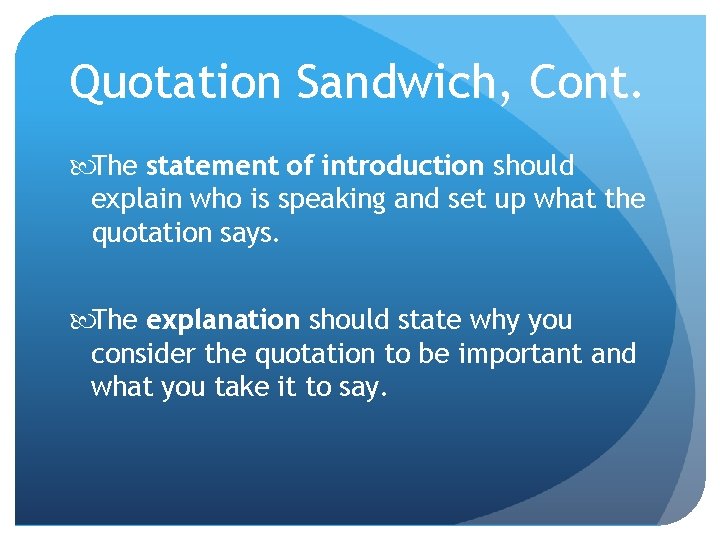 Quotation Sandwich, Cont.

The statement of introduction should explain who is speaking and set up what the quotation says.

The explanation should state why you consider the quotation to be important and what you take it to say.